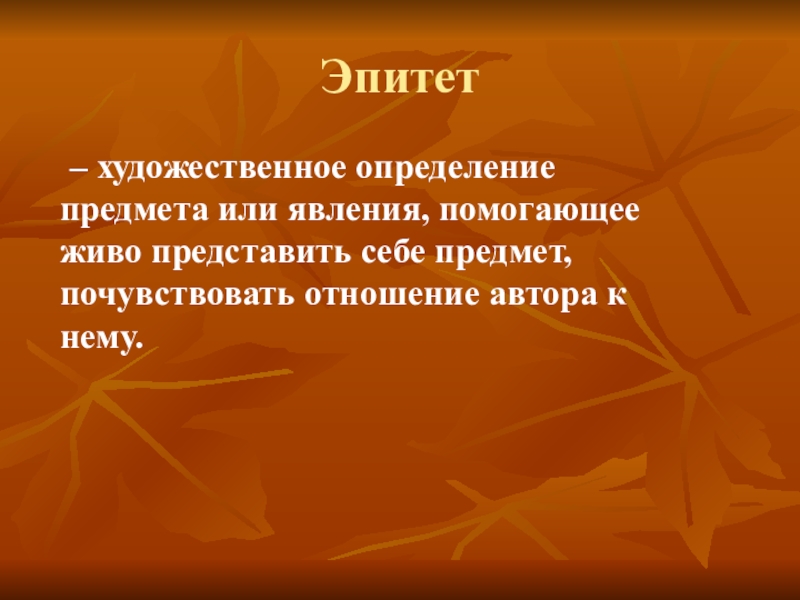 Эпитет

– художественное определение предмета или явления, помогающее живо представить себе предмет, почувствовать отношение автора к нему.